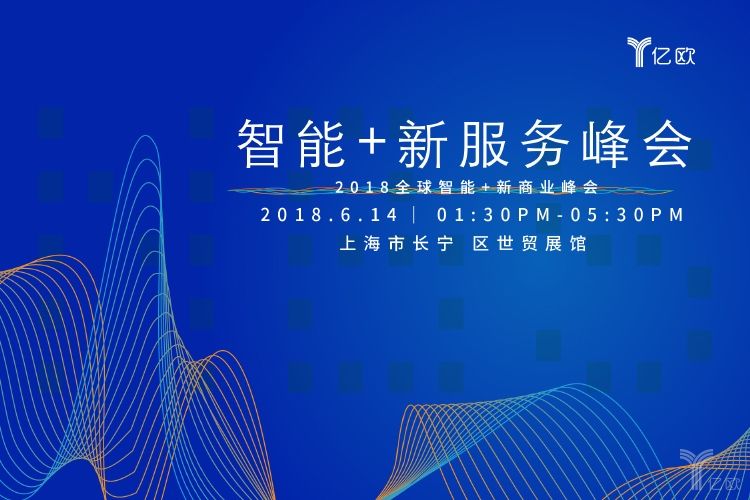 亿欧

智能+新服务峰会

2018全球智能+新商业峰会

2018.6.14 | 01:30PM-05:30PM

上海市长宁 区世贸展馆

亿欧